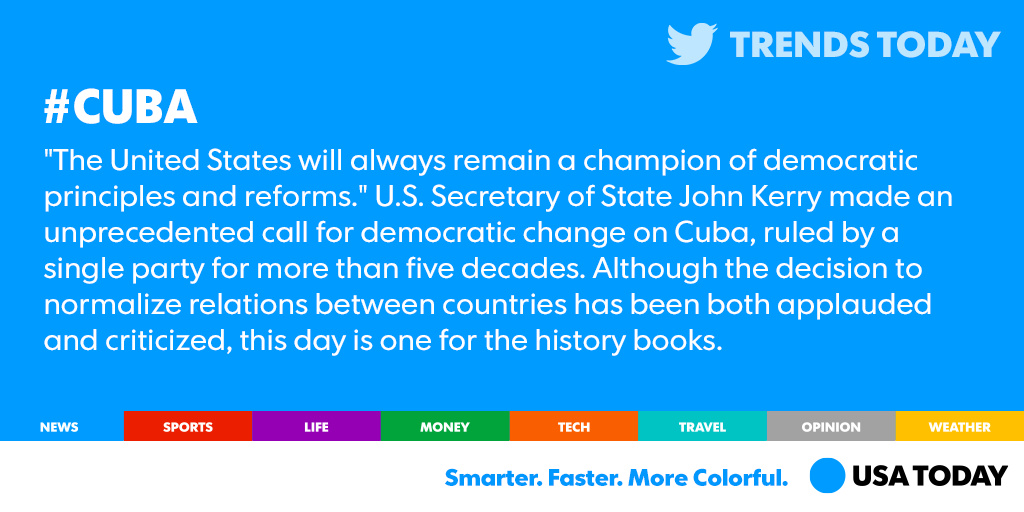 TRENDS TODAY

#CUBA

"The United States will always remain a champion of democratic principles and reforms." U.S. Secretary of State John Kerry made an unprecedented call for democratic change on Cuba, ruled by a single party for more than five decades. Although the decision to normalize relations between countries has been both applauded and criticized, this day is one for the history books.

NEWS SPORTS LIFE MONEY TECH TRAVEL OPINION WEATHER

Smarter. Faster. More Colorful. USA TODAY